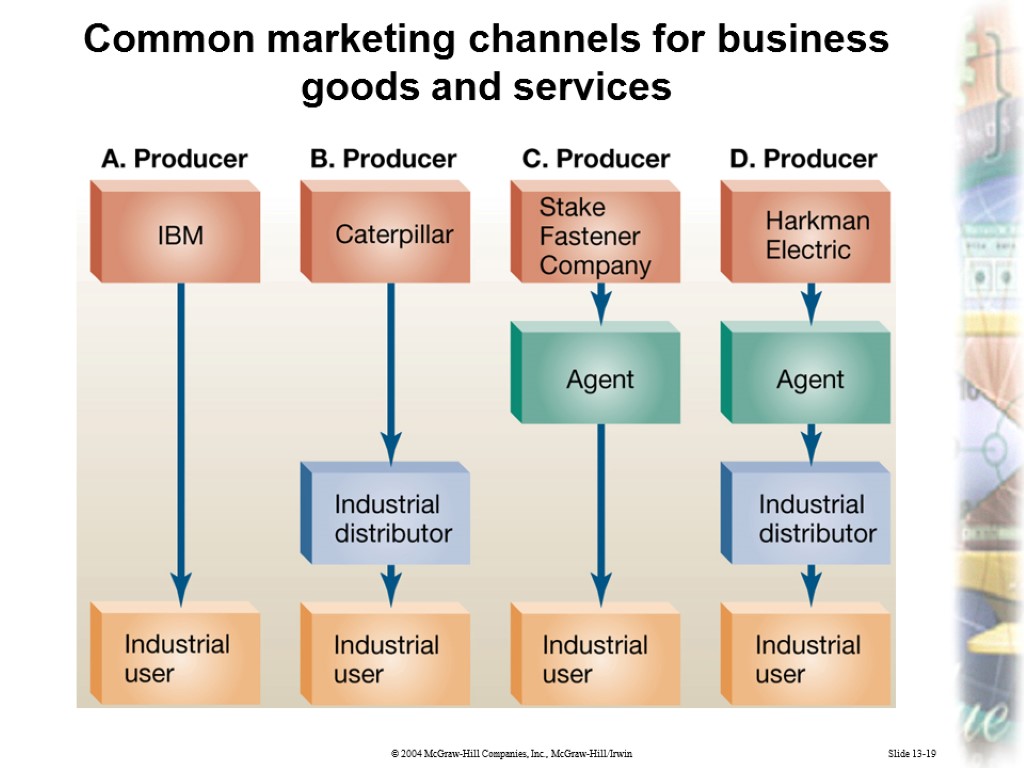 Common marketing channels for business goods and services

A. Producer

IBM

Industrial user

B. Producer

Caterpillar

Industrial distributor

Industrial user

C. Producer

Stake Fastener Company

Agent

Industrial user

D. Producer

Harkman Electric

Agent

Industrial distributor

Industrial user

© 2004 McGraw-Hill Companies, Inc., McGraw-Hill/Irwin

Slide 13-19